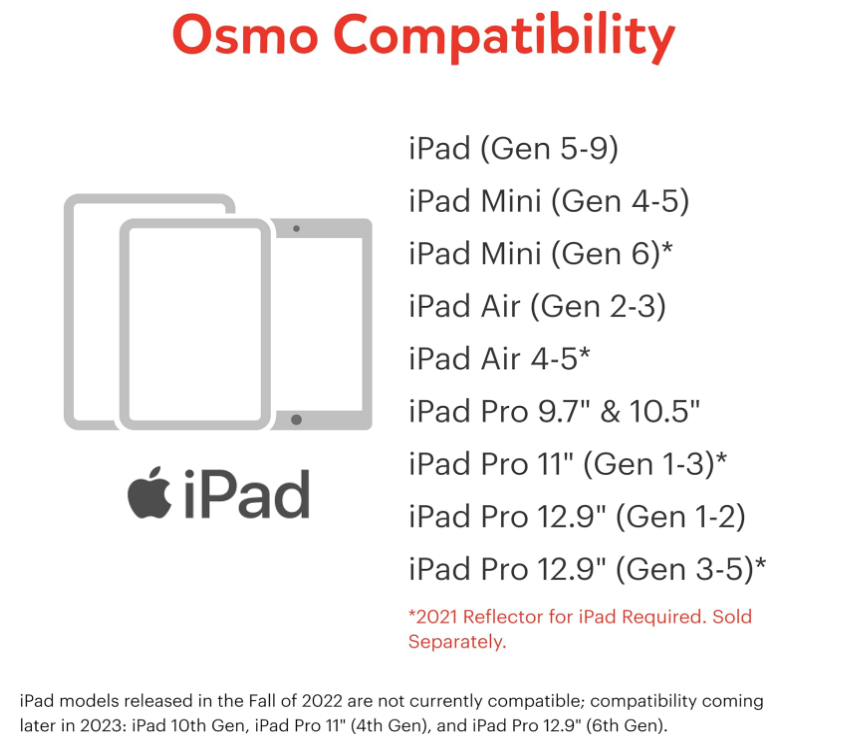 Osmo Compatibility

iPad

iPad (Gen 5-9)
iPad Mini (Gen 4-5)
iPad Mini (Gen 6)*
iPad Air (Gen 2-3)
iPad Air 4-5*
iPad Pro 9.7" & 10.5"
iPad Pro 11" (Gen 1-3)*
iPad Pro 12.9" (Gen 1-2)
iPad Pro 12.9" (Gen 3-5)*

*2021 Reflector for iPad Required. Sold Separately.

iPad models released in the Fall of 2022 are not currently compatible; compatibility coming later in 2023: iPad 10th Gen, iPad Pro 11" (4th Gen), and iPad Pro 12.9" (6th Gen).